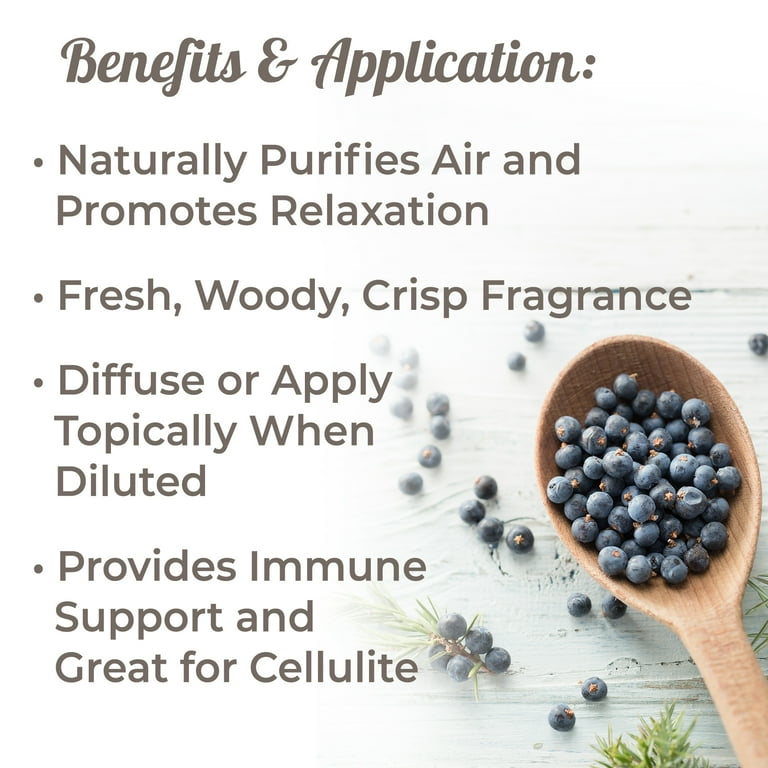 Benefits & Application:

• Naturally Purifies Air and Promotes Relaxation

• Fresh, Woody, Crisp Fragrance

• Diffuse or Apply Topically When Diluted

• Provides Immune Support and Great for Cellulite